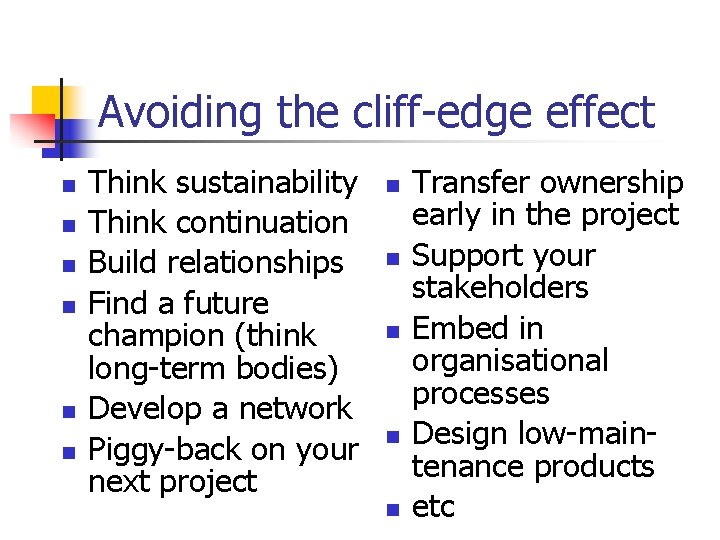 Avoiding the cliff-edge effect

- Think sustainability
- Think continuation
- Build relationships
- Find a future champion (think long-term bodies)
- Develop a network
- Piggy-back on your next project

- Transfer ownership early in the project
- Support your stakeholders
- Embed in organisational processes
- Design low-maintenance products
- etc